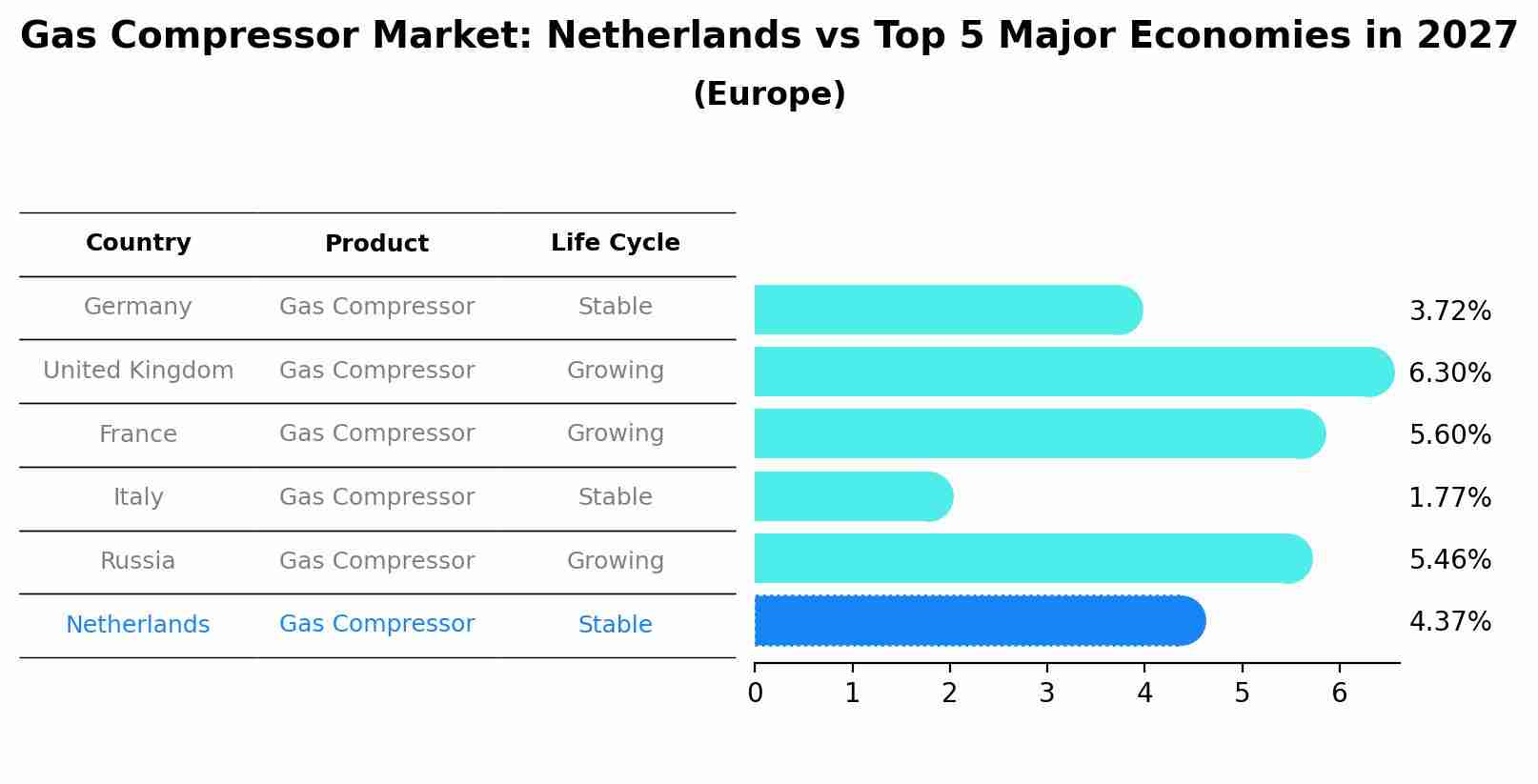 Gas Compressor Market: Netherlands vs Top 5 Major Economies in 2027
(Europe)

| Country | Product | Life Cycle |
|---|---|---|
| Germany | Gas Compressor | Stable |
| United Kingdom | Gas Compressor | Growing |
| France | Gas Compressor | Growing |
| Italy | Gas Compressor | Stable |
| Russia | Gas Compressor | Growing |
| Netherlands | Gas Compressor | Stable |

3.72%
6.30%
5.60%
1.77%
5.46%
4.37%

0 1 2 3 4 5 6